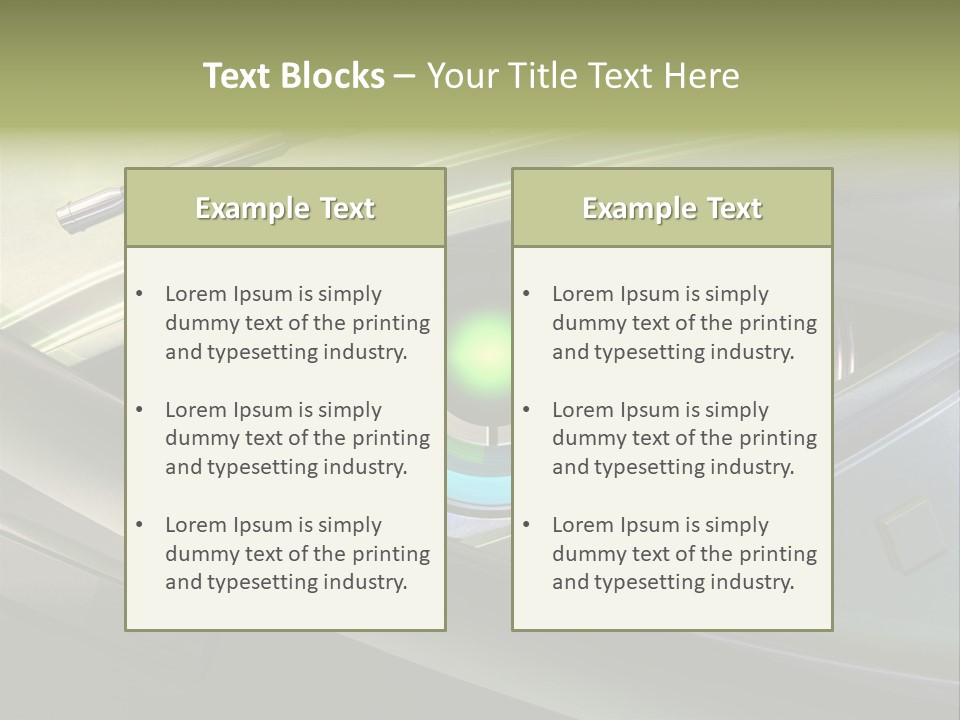 Text Blocks – Your Title Text Here

Example Text

• Lorem Ipsum is simply dummy text of the printing and typesetting industry.

• Lorem Ipsum is simply dummy text of the printing and typesetting industry.

• Lorem Ipsum is simply dummy text of the printing and typesetting industry.

Example Text

• Lorem Ipsum is simply dummy text of the printing and typesetting industry.

• Lorem Ipsum is simply dummy text of the printing and typesetting industry.

• Lorem Ipsum is simply dummy text of the printing and typesetting industry.